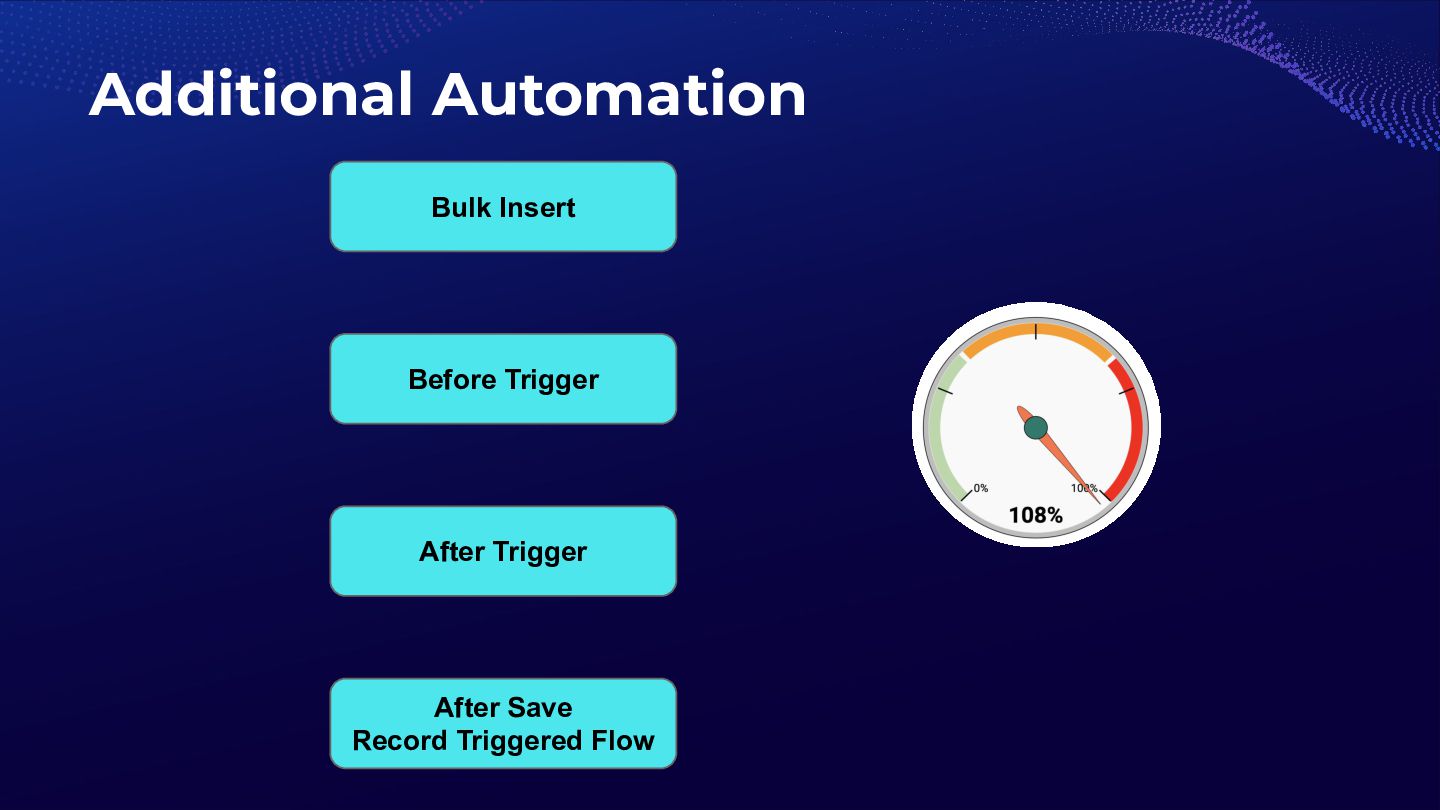 Additional Automation

Bulk Insert

Before Trigger

After Trigger

After Save
Record Triggered Flow

0%

100%

108%